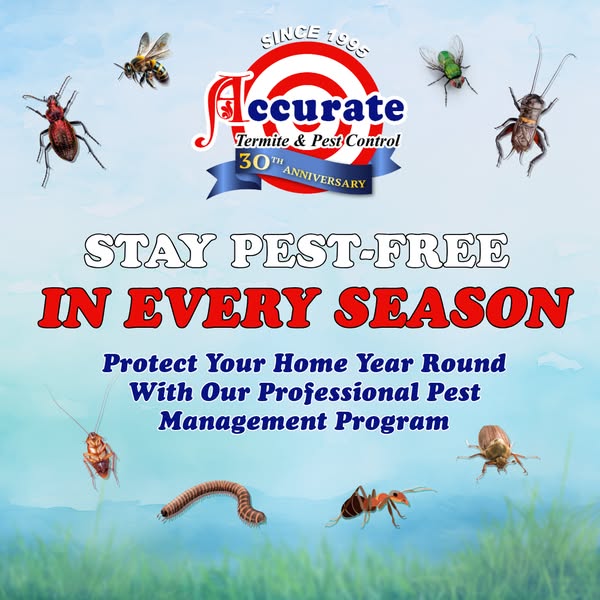 SINCE 1995
Accurate
Termite & Pest Control
30TH ANNIVERSARY

STAY PEST-FREE
IN EVERY SEASON

Protect Your Home Year Round With Our Professional Pest Management Program